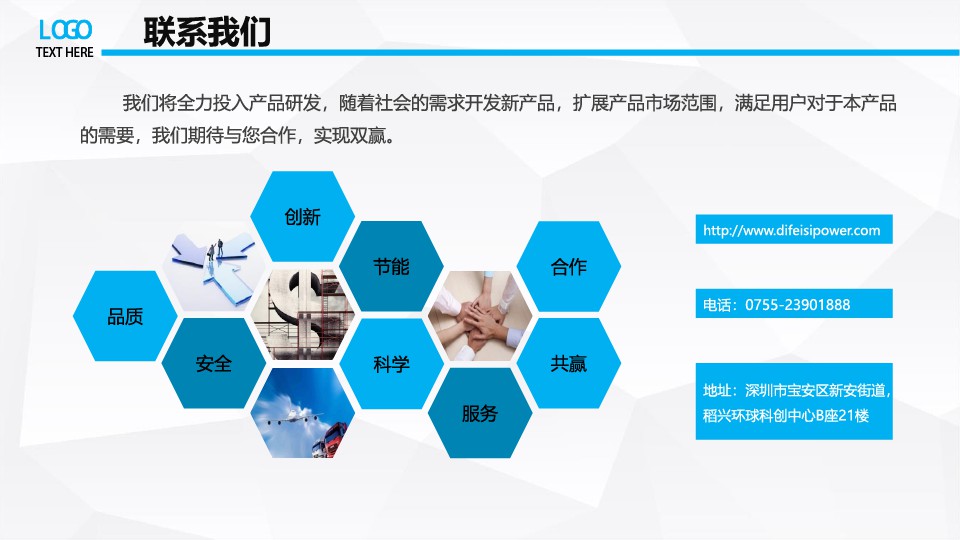 LOGO
TEXT HERE

联系我们

我们将全力投入产品研发，随着社会的需求开发新产品，扩展产品市场范围，满足用户对于本产品的需要，我们期待与您合作，实现双赢。

创新

节能

合作

品质

安全

科学

共赢

服务

http://www.difeisipower.com

电话：0755-23901888

地址：深圳市宝安区新安街道，稻兴环球科创中心B座21楼